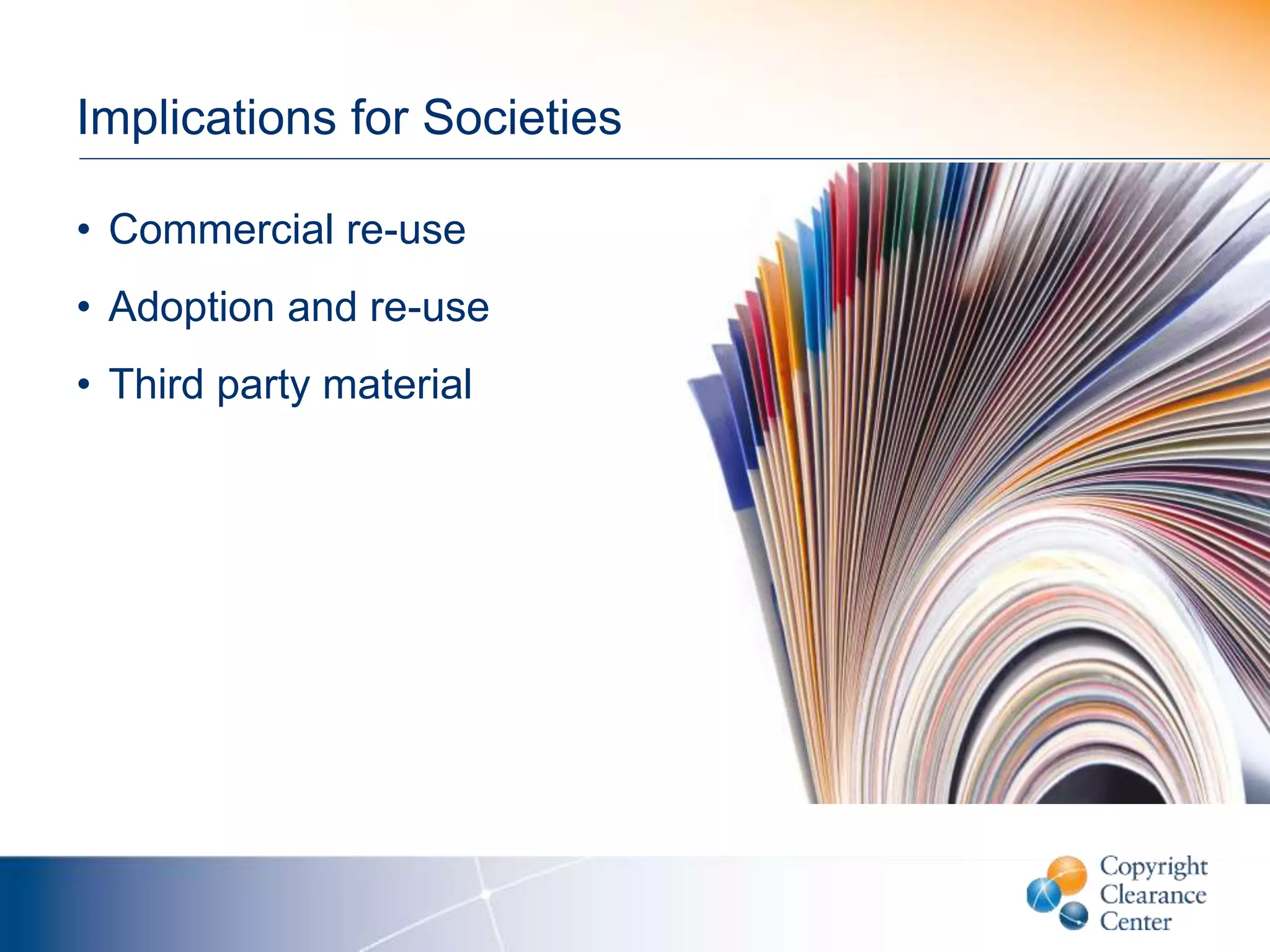 Implications for Societies

• Commercial re-use
• Adoption and re-use
• Third party material

Copyright
Clearance
Center